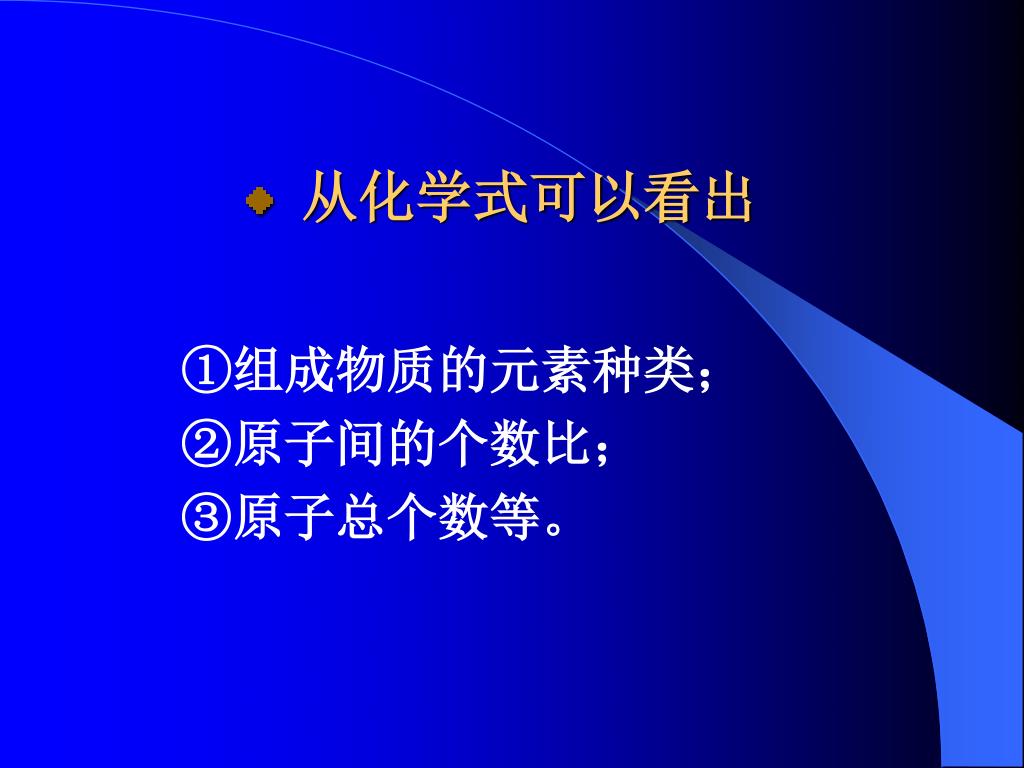 从化学式可以看出

①组成物质的元素种类；
②原子间的个数比；
③原子总个数等。